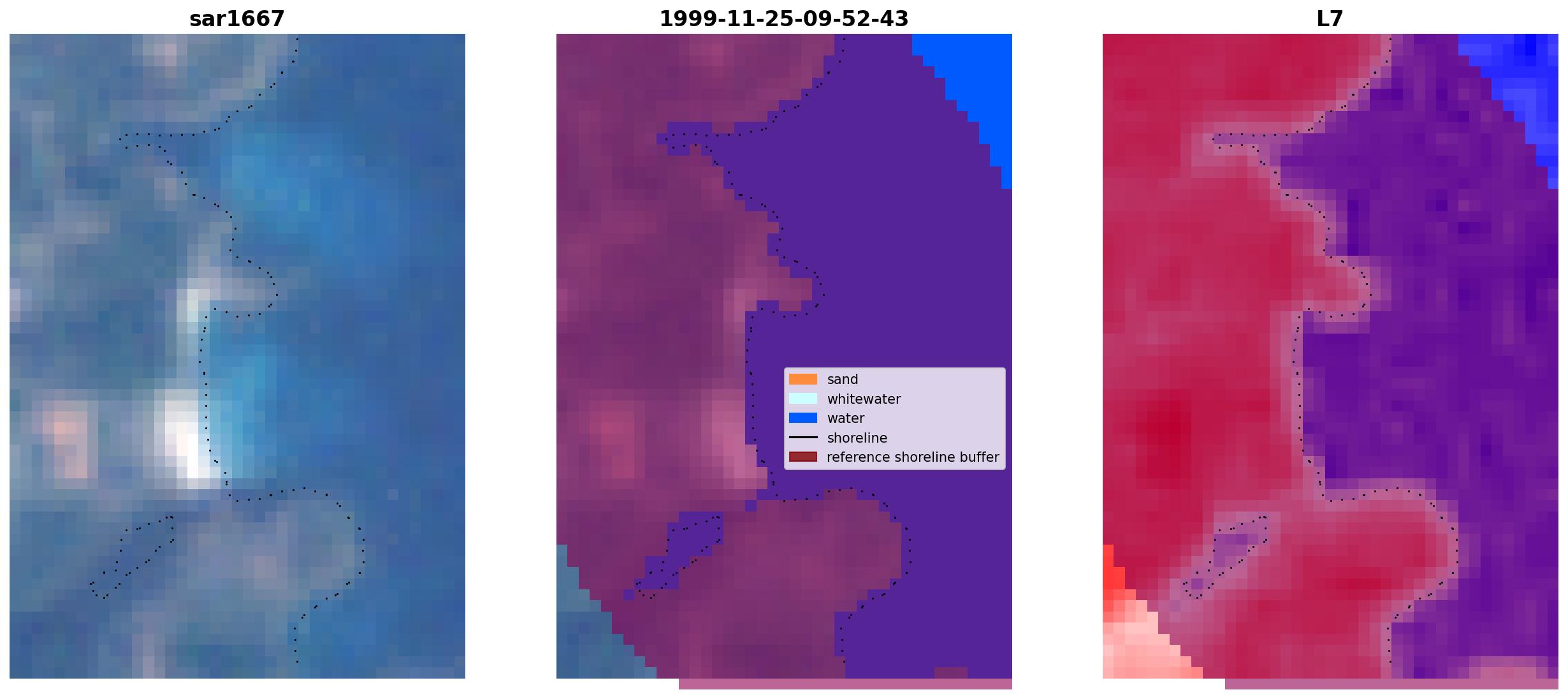 sar1667

1999-11-25-09-52-43

L7

sand
whitewater
water
shoreline
reference shoreline buffer